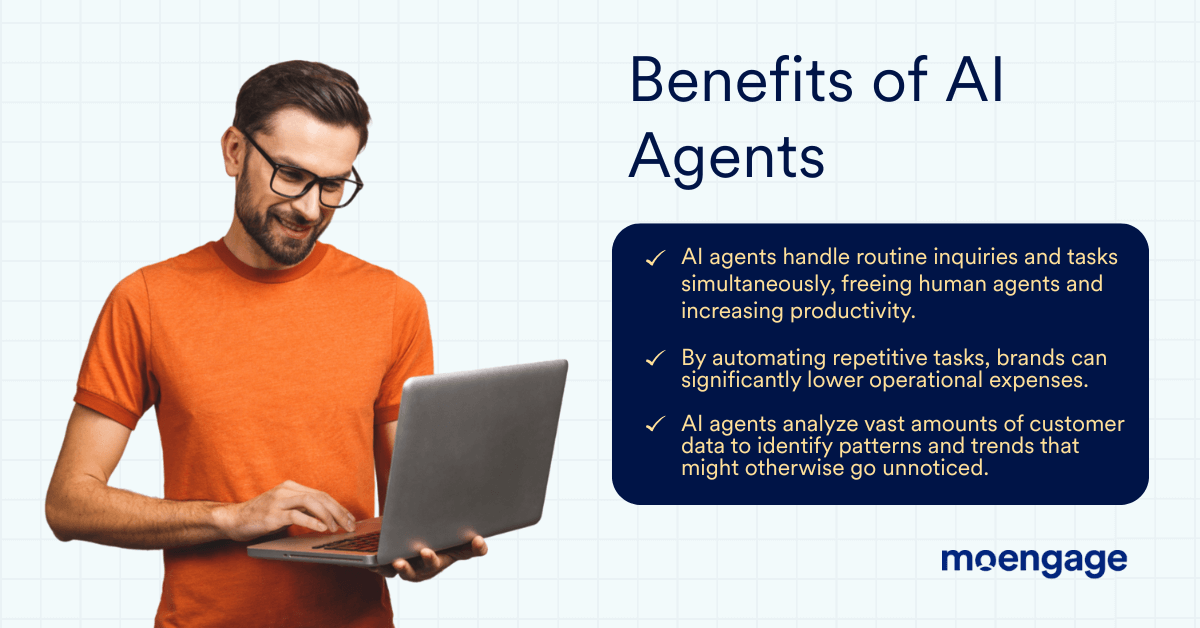 Benefits of AI Agents

✓ AI agents handle routine inquiries and tasks simultaneously, freeing human agents and increasing productivity.

✓ By automating repetitive tasks, brands can significantly lower operational expenses.

✓ AI agents analyze vast amounts of customer data to identify patterns and trends that might otherwise go unnoticed.

moengage